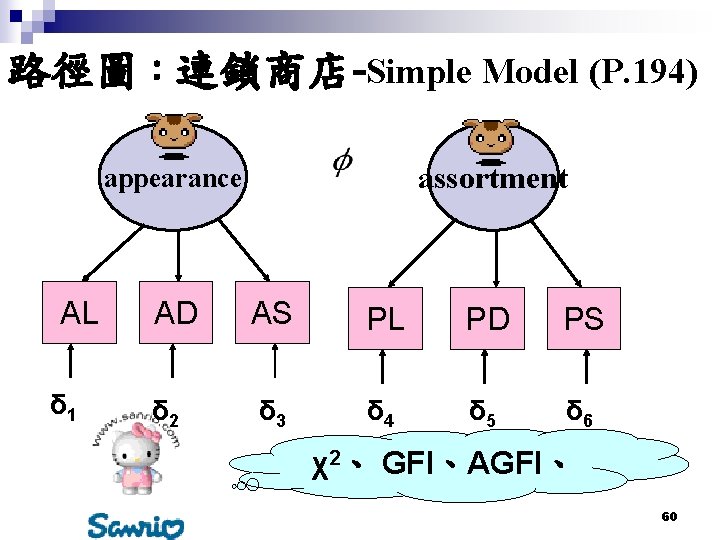 路徑圖：連鎖商店-Simple Model (P.194)

appearance

$\phi$

assortment

AL AD AS PL PD PS

$\delta_1$ $\delta_2$ $\delta_3$ $\delta_4$ $\delta_5$ $\delta_6$

www.sanrio.com

$\chi^2$、GFI、AGFI、

Sanrio

60